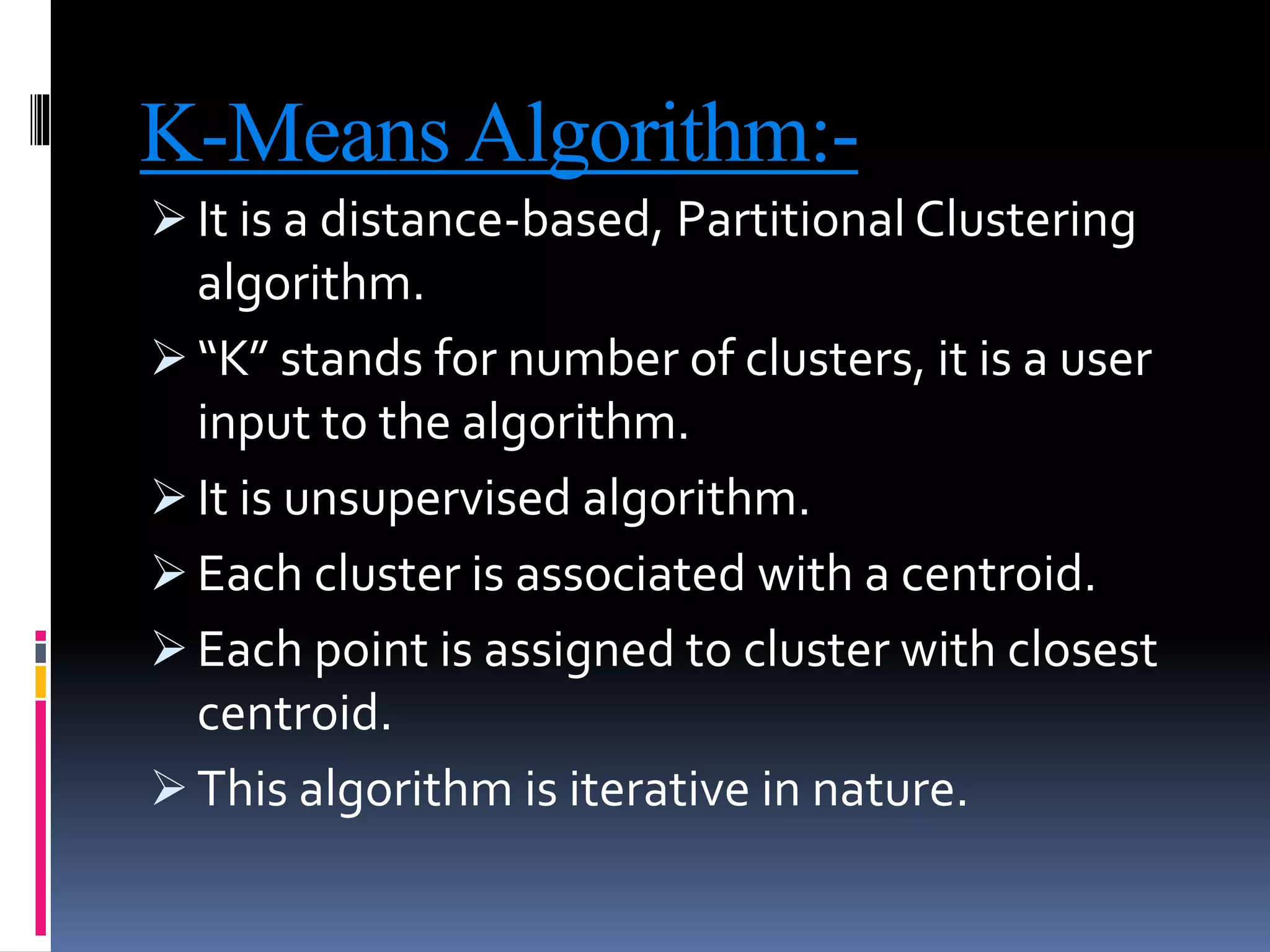 K-Means Algorithm:-

➢ It is a distance-based, Partitional Clustering algorithm.

➢ “K” stands for number of clusters, it is a user input to the algorithm.

➢ It is unsupervised algorithm.

➢ Each cluster is associated with a centroid.

➢ Each point is assigned to cluster with closest centroid.

➢ This algorithm is iterative in nature.